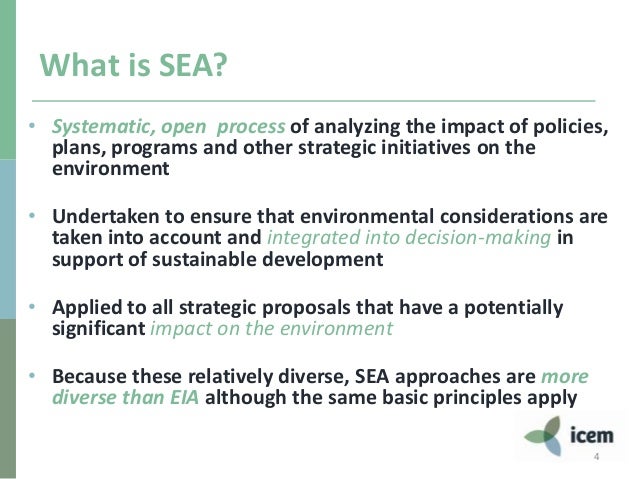 What is SEA?

• Systematic, open process of analyzing the impact of policies, plans, programs and other strategic initiatives on the environment

• Undertaken to ensure that environmental considerations are taken into account and integrated into decision-making in support of sustainable development

• Applied to all strategic proposals that have a potentially significant impact on the environment

• Because these relatively diverse, SEA approaches are more diverse than EIA although the same basic principles apply

icem

4